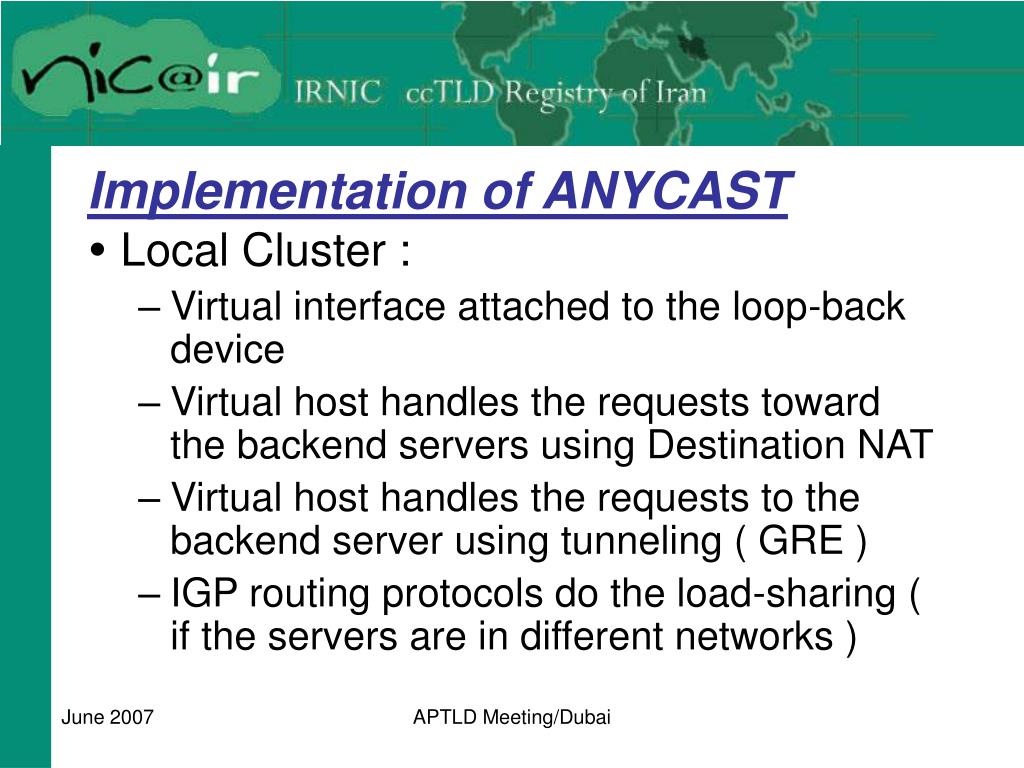 nic@ir IRNIC ccTLD Registry of Iran

Implementation of ANYCAST

• Local Cluster :

– Virtual interface attached to the loop-back device

– Virtual host handles the requests toward the backend servers using Destination NAT

– Virtual host handles the requests to the backend server using tunneling ( GRE )

– IGP routing protocols do the load-sharing ( if the servers are in different networks )

June 2007

APTLD Meeting/Dubai